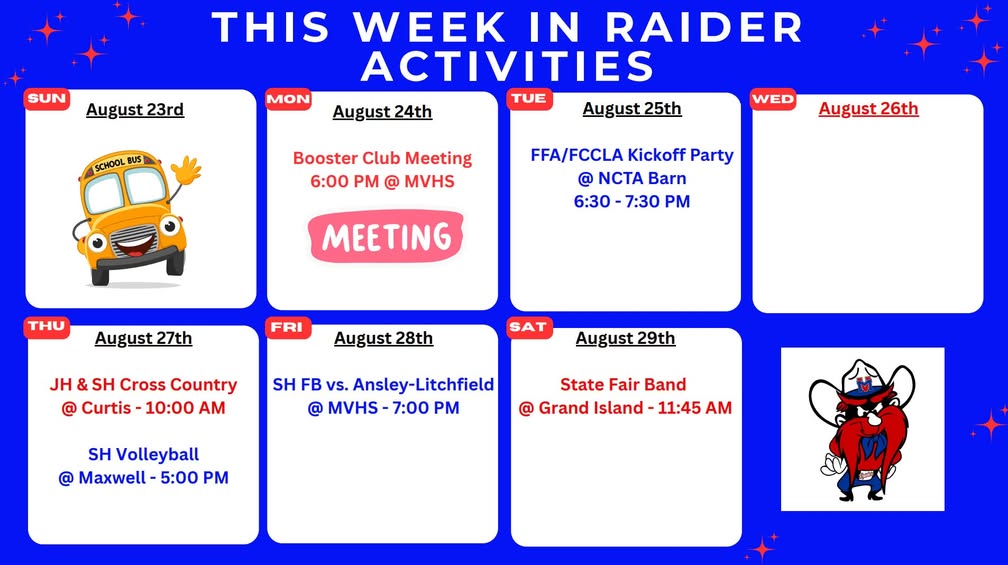 THIS WEEK IN RAIDER ACTIVITIES

SUN
August 23rd

SCHOOL BUS

MON
August 24th

Booster Club Meeting
6:00 PM @ MVHS

MEETING

TUE
August 25th

FFA/FCCLA Kickoff Party
@ NCTA Barn
6:30 - 7:30 PM

WED
August 26th

THU
August 27th

JH & SH Cross Country
@ Curtis - 10:00 AM

SH Volleyball
@ Maxwell - 5:00 PM

FRI
August 28th

SH FB vs. Ansley-Litchfield
@ MVHS - 7:00 PM

SAT
August 29th

State Fair Band
@ Grand Island - 11:45 AM